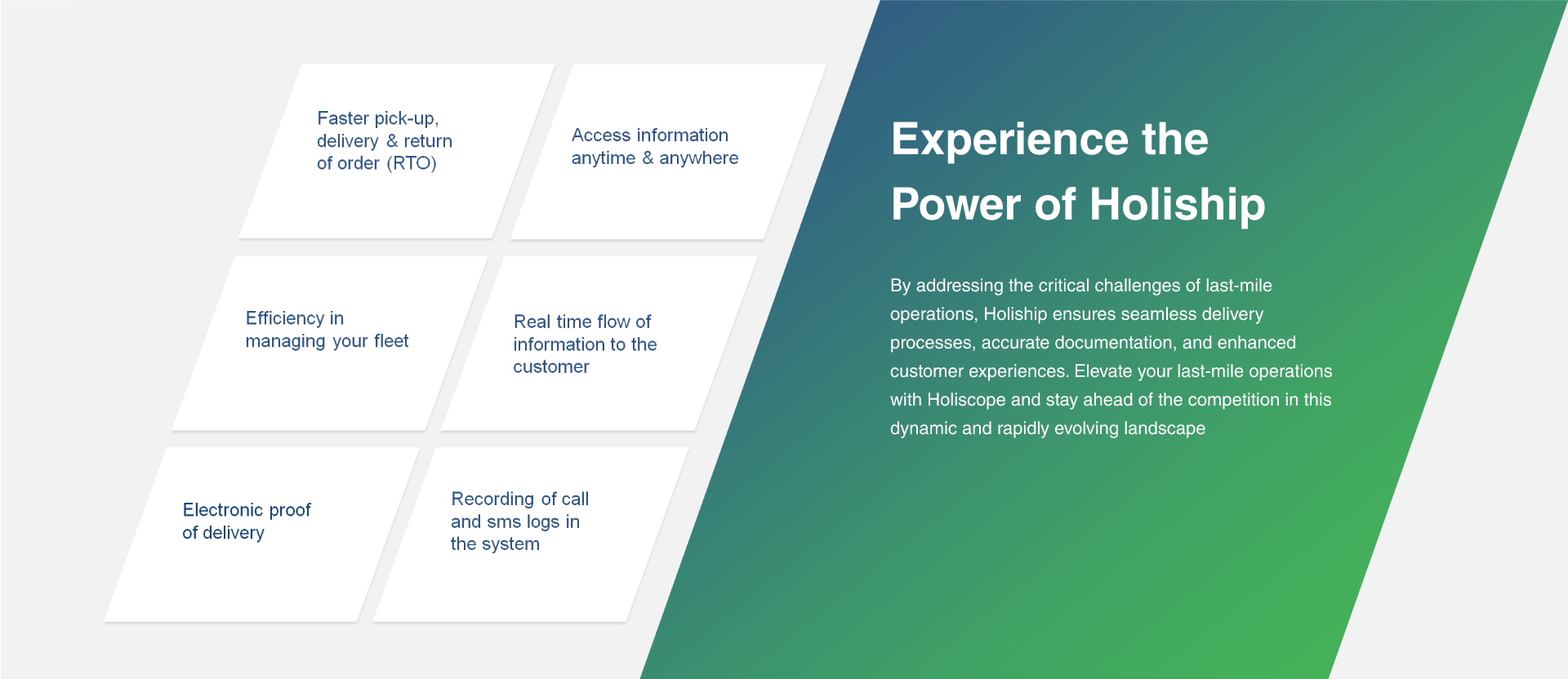 Faster pick-up, delivery & return of order (RTO)

Access information anytime & anywhere

Efficiency in managing your fleet

Real time flow of information to the customer

Electronic proof of delivery

Recording of call and sms logs in the system

Experience the Power of Holiship

By addressing the critical challenges of last-mile operations, Holiship ensures seamless delivery processes, accurate documentation, and enhanced customer experiences. Elevate your last-mile operations with Holiscope and stay ahead of the competition in this dynamic and rapidly evolving landscape